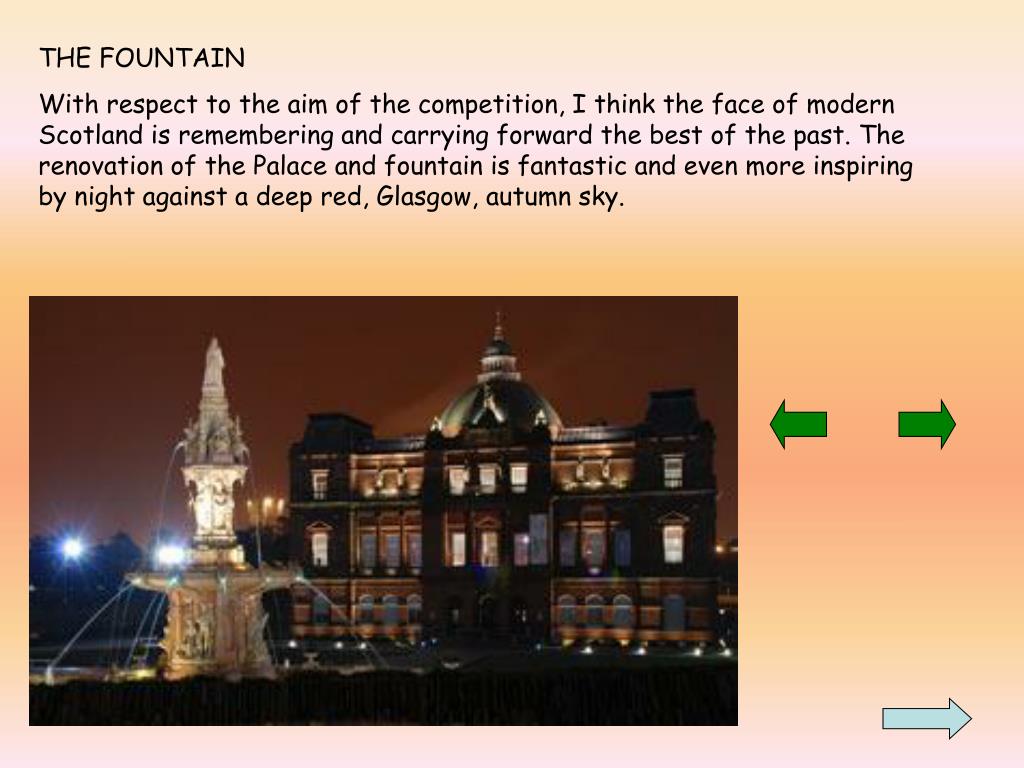 THE FOUNTAIN

With respect to the aim of the competition, I think the face of modern Scotland is remembering and carrying forward the best of the past. The renovation of the Palace and fountain is fantastic and even more inspiring by night against a deep red, Glasgow, autumn sky.